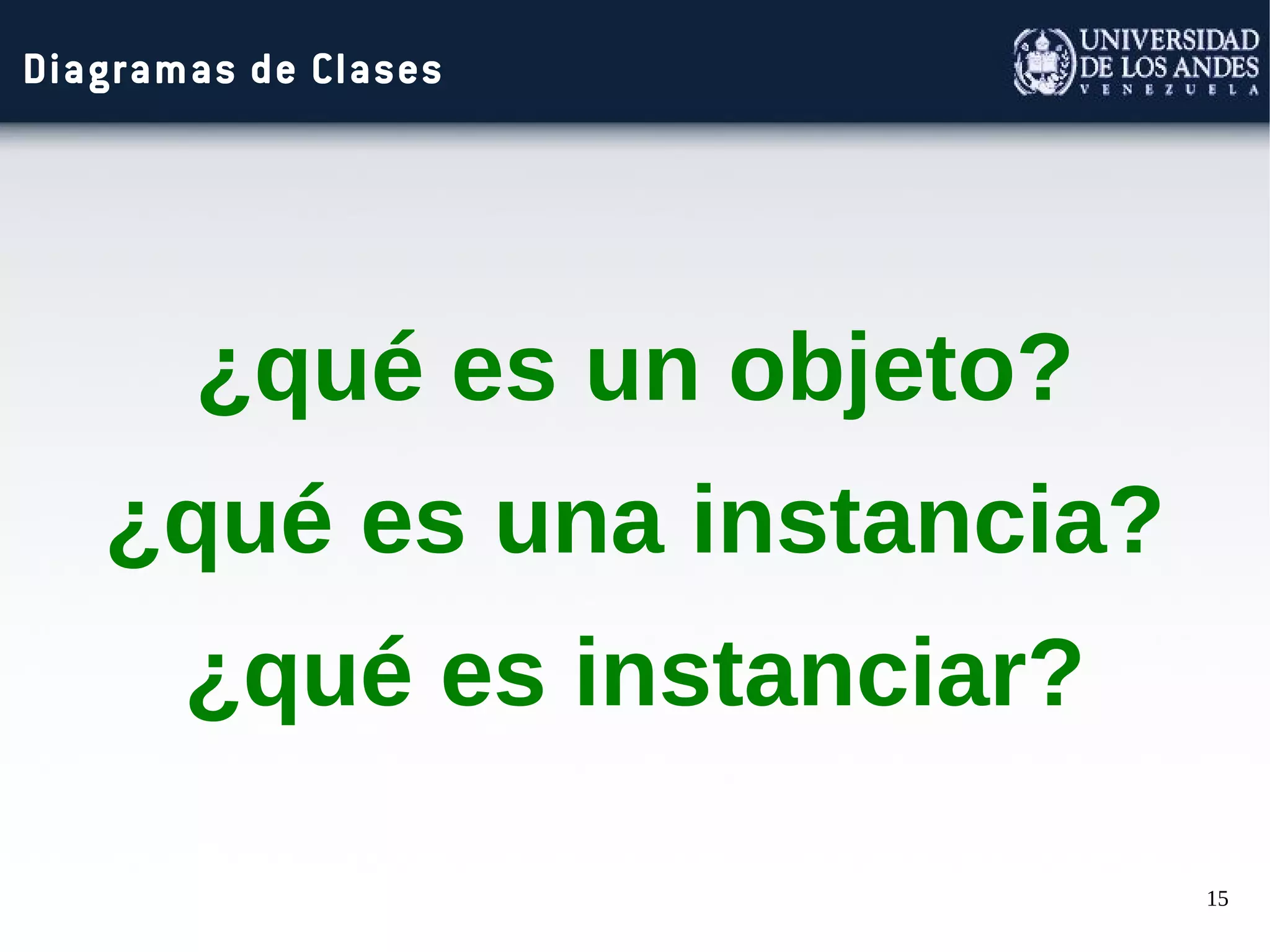 Diagramas de Clases

UNIVERSIDAD DE LOS ANDES
VENEZUELA

¿qué es un objeto?

¿qué es una instancia?

¿qué es instanciar?

15